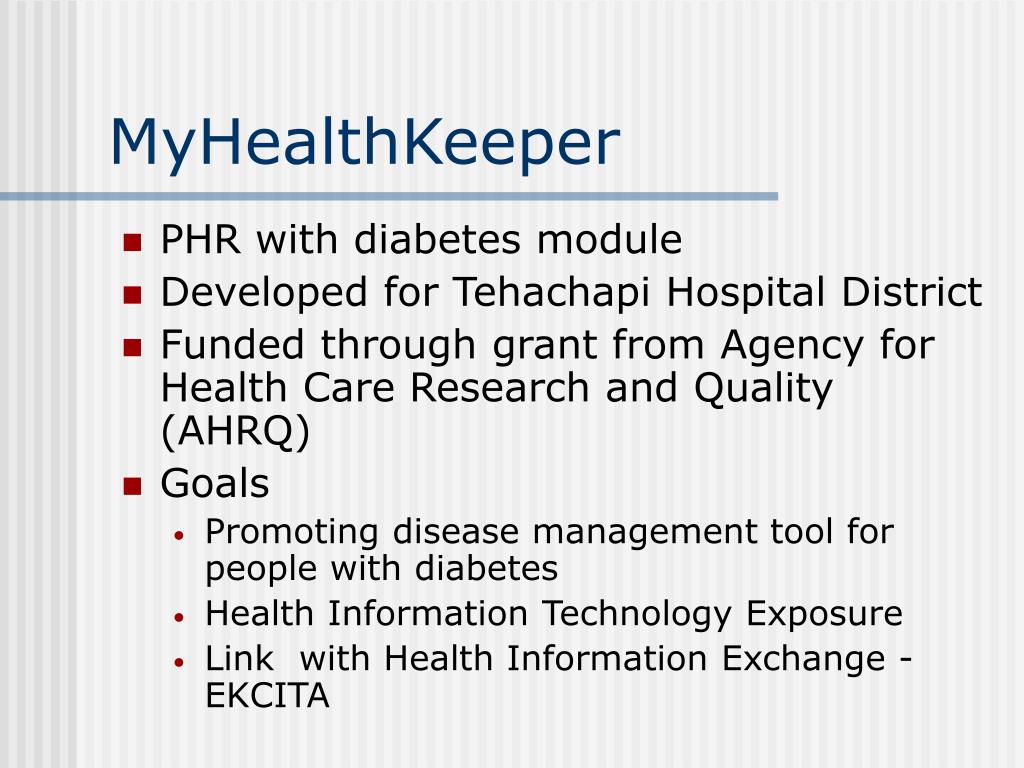 MyHealthKeeper

- PHR with diabetes module
- Developed for Tehachapi Hospital District
- Funded through grant from Agency for Health Care Research and Quality (AHRQ)
- Goals
  - Promoting disease management tool for people with diabetes
  - Health Information Technology Exposure
  - Link  with Health Information Exchange - EKCITA